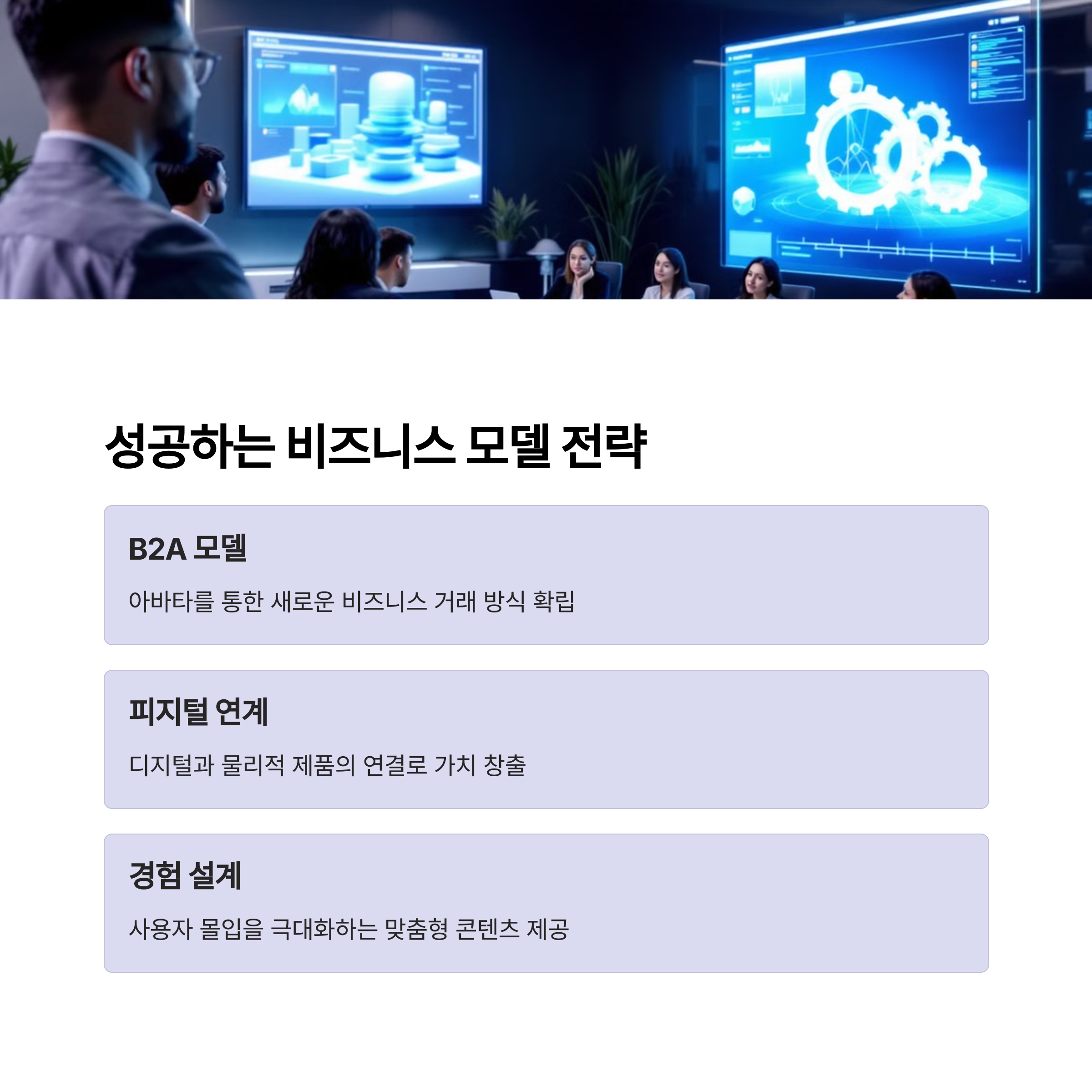 성공하는 비즈니스 모델 전략

B2A 모델

아바타를 통한 새로운 비즈니스 거래 방식 확립

피지털 연계

디지털과 물리적 제품의 연결로 가치 창출

경험 설계

사용자 몰입을 극대화하는 맞춤형 콘텐츠 제공